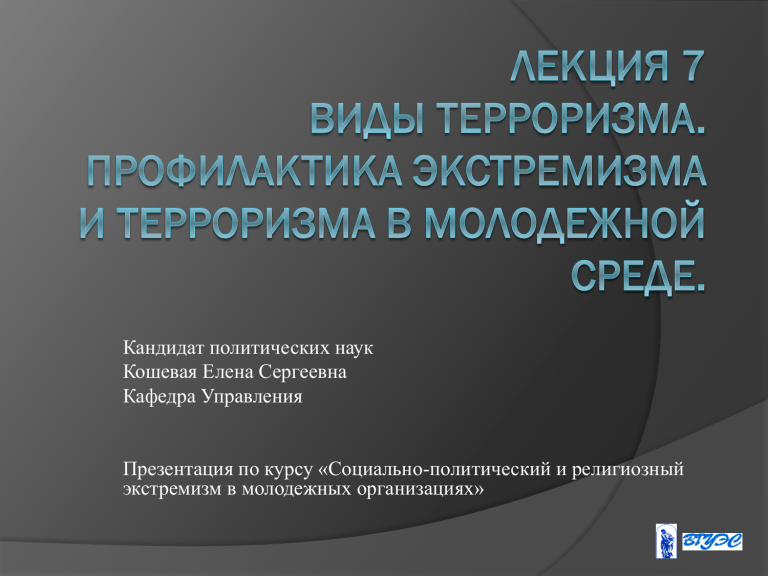 ЛЕКЦИЯ 7
ВИДЫ ТЕРРОРИЗМА.
ПРОФИЛАКТИКА ЭКСТРЕМИЗМА И ТЕРРОРИЗМА В МОЛОДЕЖНОЙ СРЕДЕ.

Кандидат политических наук
Кошевая Елена Сергеевна
Кафедра Управления

Презентация по курсу «Социально-политический и религиозный экстремизм в молодежных организациях»

ВГУЭС